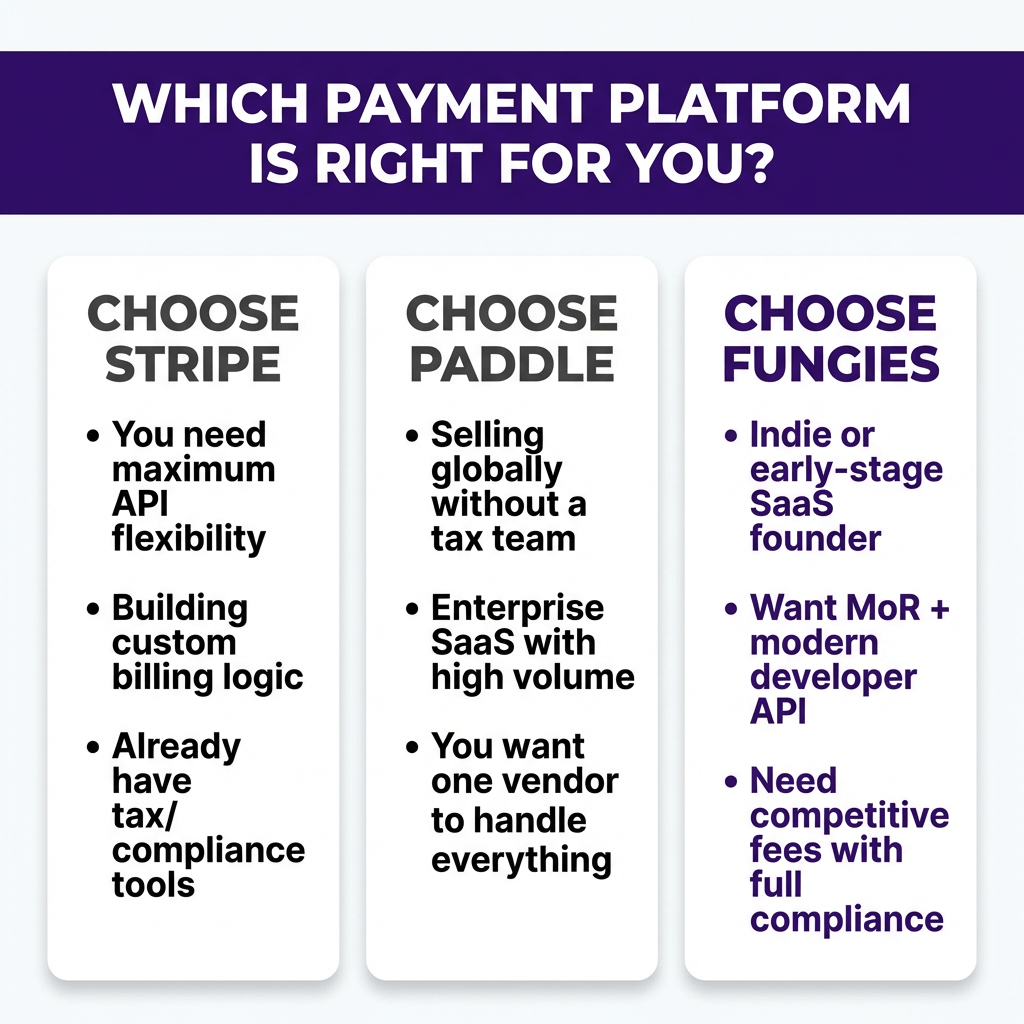 WHICH PAYMENT PLATFORM IS RIGHT FOR YOU?

CHOOSE STRIPE

• You need maximum API flexibility

• Building custom billing logic

• Already have tax/ compliance tools

CHOOSE PADDLE

• Selling globally without a tax team

• Enterprise SaaS with high volume

• You want one vendor to handle everything

CHOOSE FUNGIES

• Indie or early-stage SaaS founder

• Want MoR + modern developer API

• Need competitive fees with full compliance